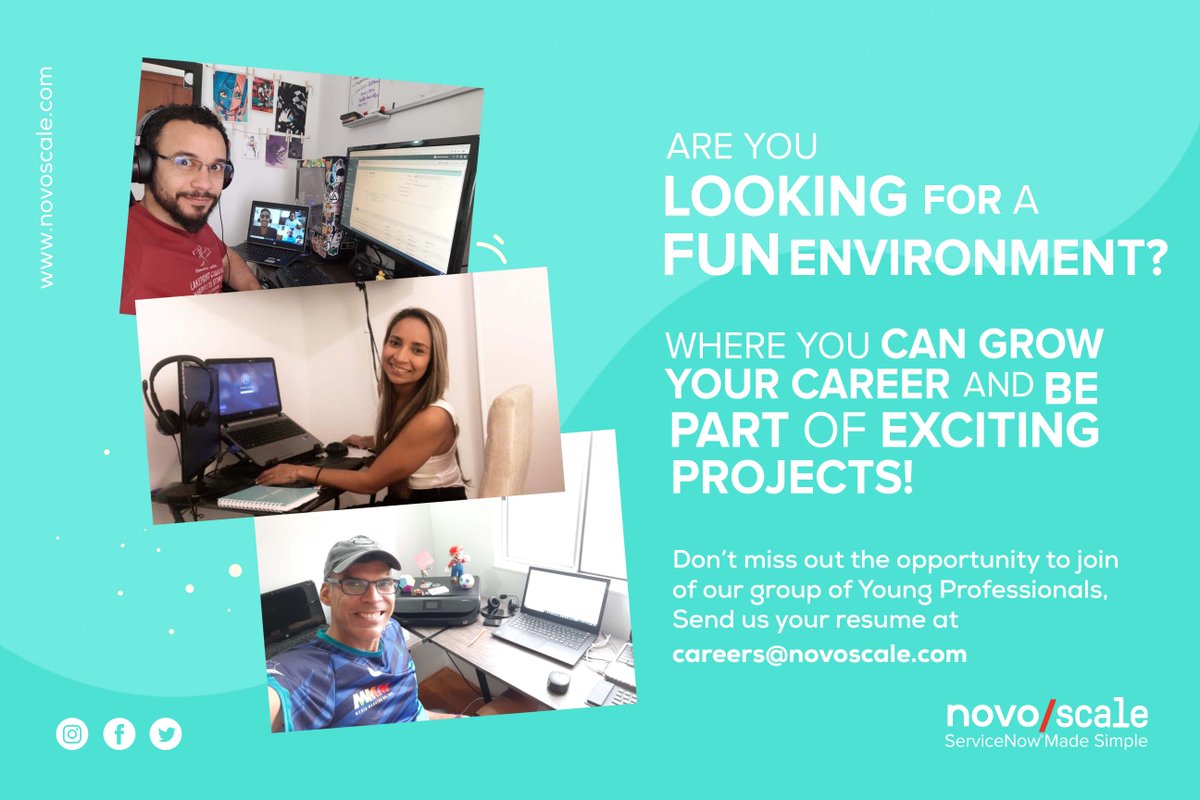 www.novoscale.com

ARE YOU
LOOKING FOR A
FUN ENVIRONMENT?

WHERE YOU CAN GROW YOUR CAREER AND BE PART OF EXCITING PROJECTS!

Don't miss out the opportunity to join of our group of Young Professionals, Send us your resume at
careers@novoscale.com

novo/scale
ServiceNow Made Simple